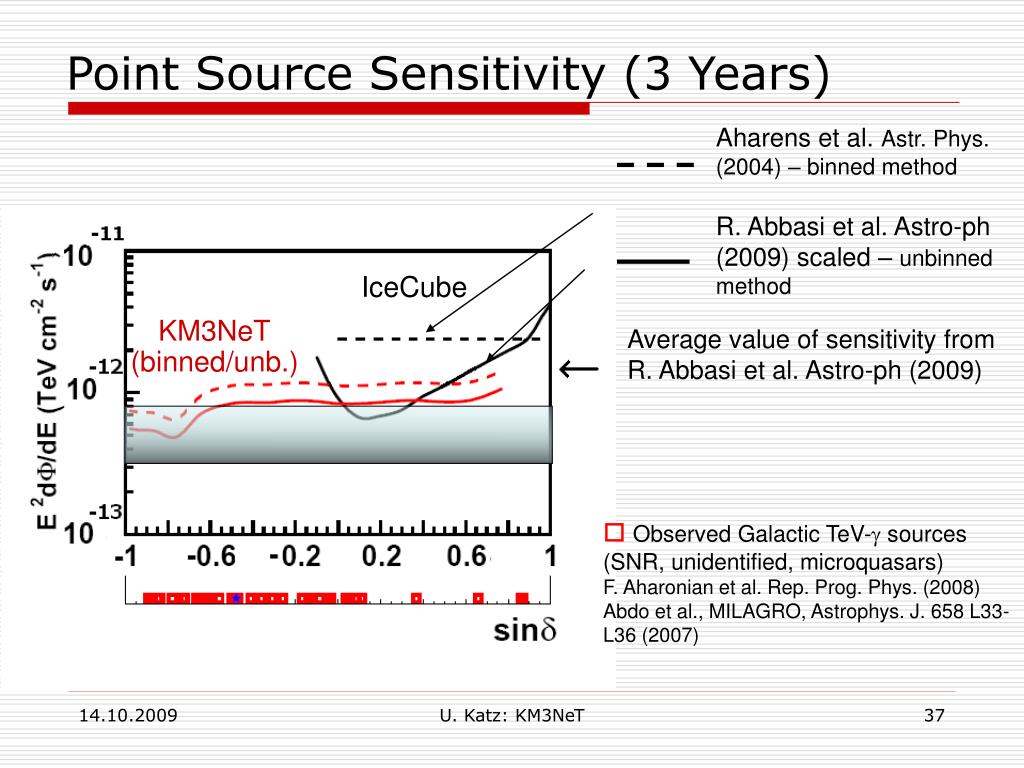 Point Source Sensitivity (3 Years)

Aharens et al. Astr. Phys. (2004) – binned method

R. Abbasi et al. Astro-ph (2009) scaled – unbinned method

Average value of sensitivity from R. Abbasi et al. Astro-ph (2009)

IceCube

KM3NeT (binned/unb.)

$E^2 d\Phi/dE$ (TeV cm$^{-2}$ s$^{-1}$)

$10^{-11}$

$10^{-12}$

$10^{-13}$

-1 -0.6 -0.2 0.2 0.6 1

sin$\delta$

Observed Galactic TeV-$\gamma$ sources (SNR, unidentified, microquasars)
F. Aharonian et al. Rep. Prog. Phys. (2008)
Abdo et al., MILAGRO, Astrophys. J. 658 L33-L36 (2007)

14.10.2009

U. Katz: KM3NeT

37